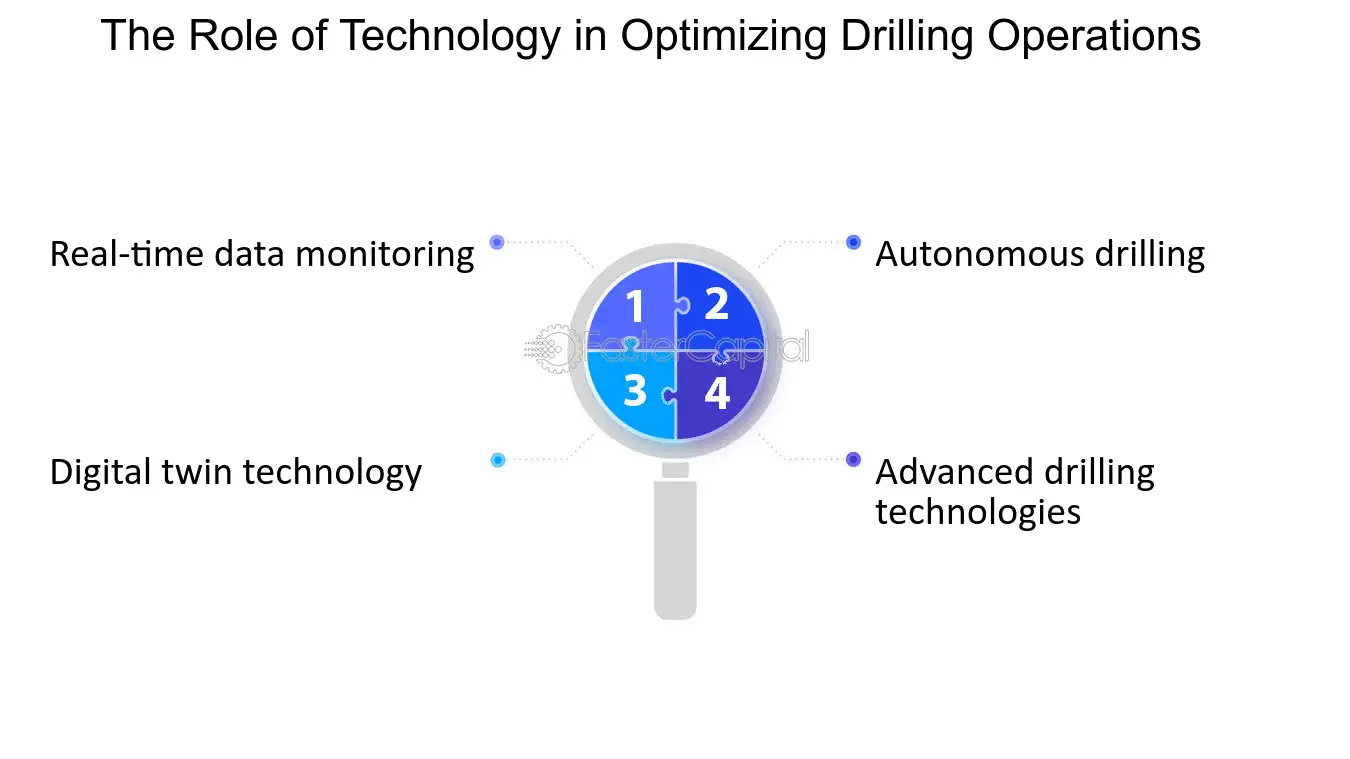 The Role of Technology in Optimizing Drilling Operations

Real-time data monitoring

1

2

Autonomous drilling

FasterCapital

3

4

Digital twin technology

Advanced drilling technologies